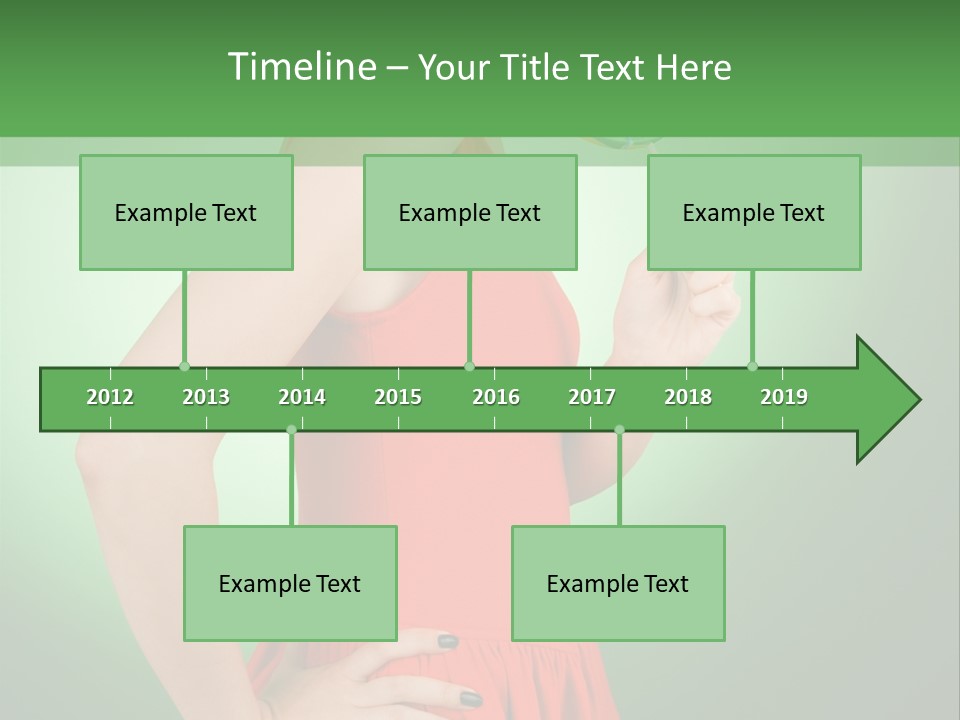 Timeline – Your Title Text Here

Example Text

Example Text

Example Text

2012 2013 2014 2015 2016 2017 2018 2019

Example Text

Example Text